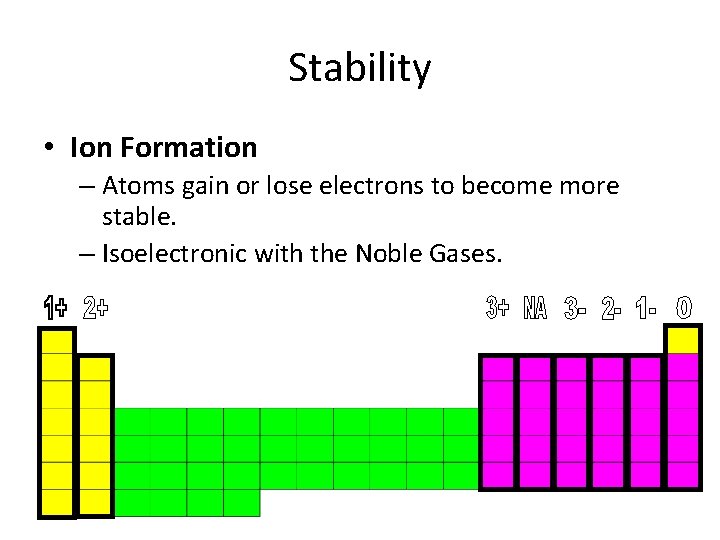 Stability

• **Ion Formation**
  – Atoms gain or lose electrons to become more stable.
  – Isoelectronic with the Noble Gases.

1+ 2+ 3+ NA 3- 2- 1- 0